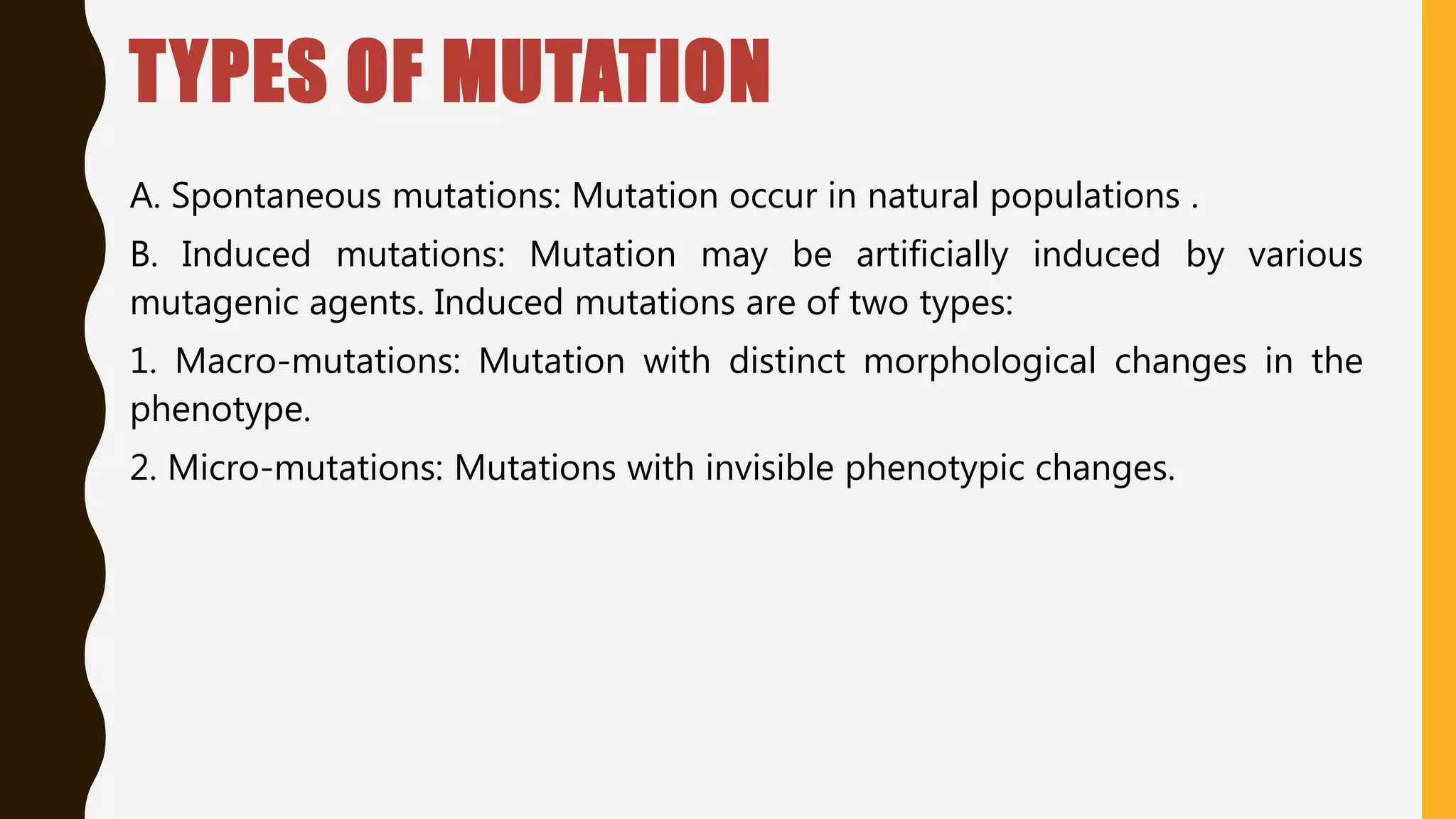 TYPES OF MUTATION

A. Spontaneous mutations: Mutation occur in natural populations .

B. Induced mutations: Mutation may be artificially induced by various mutagenic agents. Induced mutations are of two types:

1. Macro-mutations: Mutation with distinct morphological changes in the phenotype.

2. Micro-mutations: Mutations with invisible phenotypic changes.